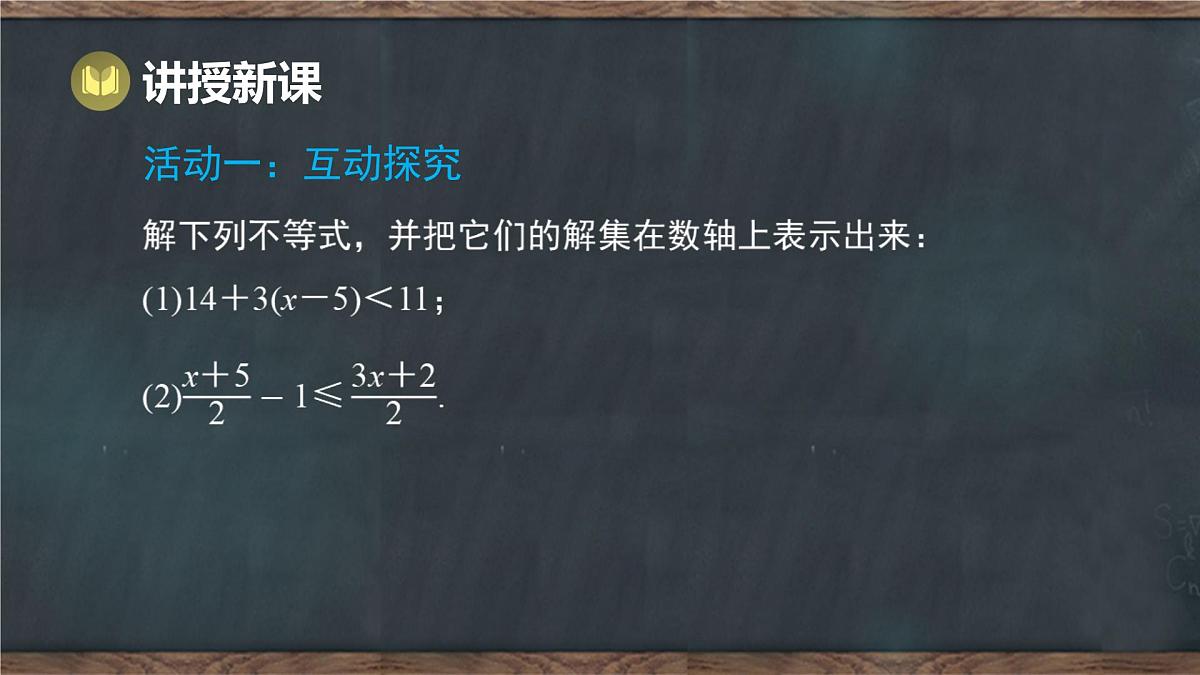 讲授新课

活动一：互动探究

解下列不等式，并把它们的解集在数轴上表示出来：

(1)$14+3(x-5)<11$；

(2)$\frac{x+5}{2}-1\leqslant\frac{3x+2}{2}$.